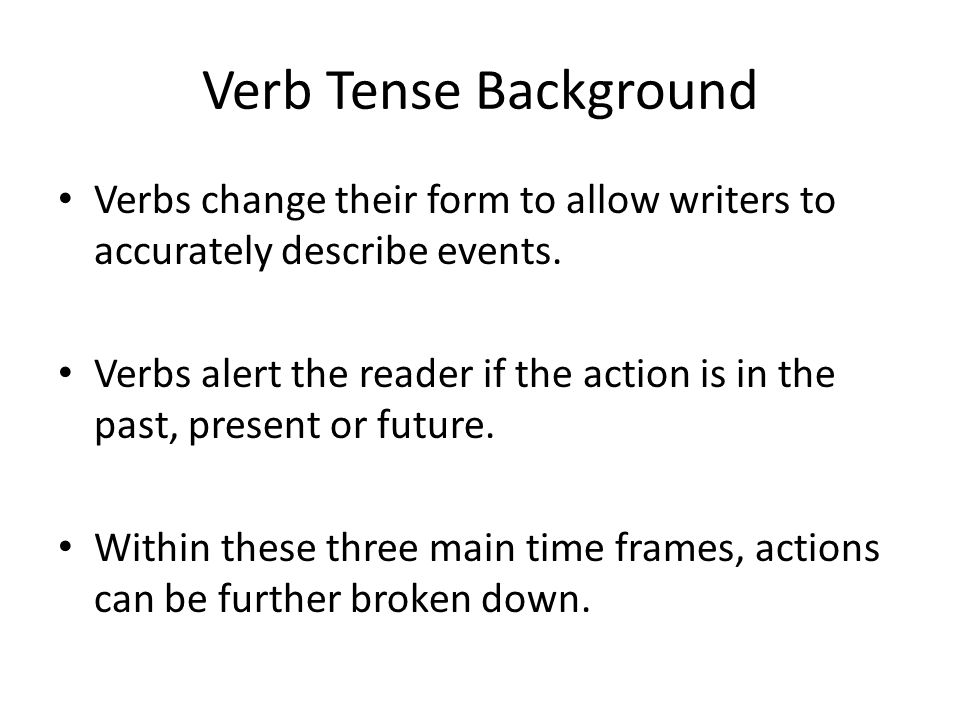 Verb Tense Background

• Verbs change their form to allow writers to accurately describe events.

• Verbs alert the reader if the action is in the past, present or future.

• Within these three main time frames, actions can be further broken down.